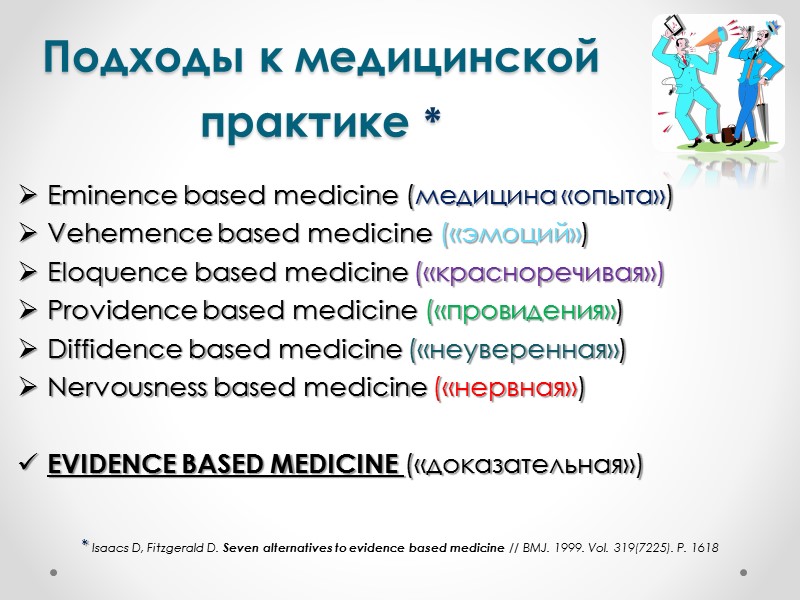 Подходы к медицинской практике *

➢ Eminence based medicine (медицина «опыта»)
➢ Vehemence based medicine («эмоций»)
➢ Eloquence based medicine («красноречивая»)
➢ Providence based medicine («провидения»)
➢ Diffidence based medicine («неуверенная»)
➢ Nervousness based medicine («нервная»)

✓ EVIDENCE BASED MEDICINE («доказательная»)

* Isaacs D, Fitzgerald D. Seven alternatives to evidence based medicine // BMJ. 1999. Vol. 319(7225). P. 1618